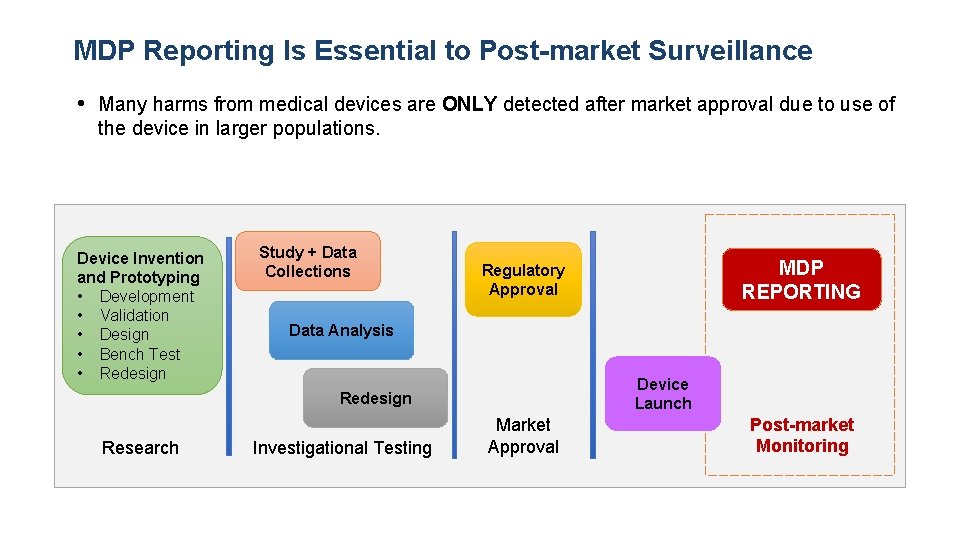 MDP Reporting Is Essential to Post-market Surveillance

• Many harms from medical devices are ONLY detected after market approval due to use of the device in larger populations.

Device Invention and Prototyping
• Development
• Validation
• Design
• Bench Test
• Redesign

Research

Study + Data Collections

Data Analysis

Redesign

Investigational Testing

Regulatory Approval

Market Approval

Device Launch

MDP REPORTING

Post-market Monitoring